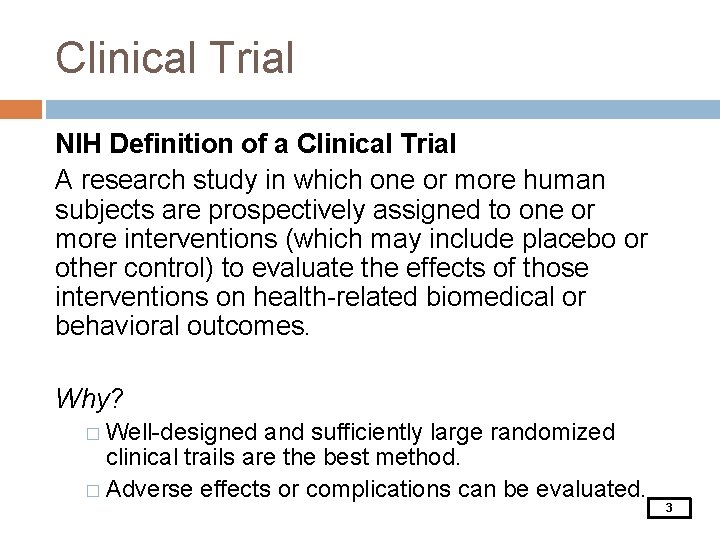 Clinical Trial

NIH Definition of a Clinical Trial

A research study in which one or more human subjects are prospectively assigned to one or more interventions (which may include placebo or other control) to evaluate the effects of those interventions on health-related biomedical or behavioral outcomes.

Why?

□ Well-designed and sufficiently large randomized clinical trails are the best method.

□ Adverse effects or complications can be evaluated.

3